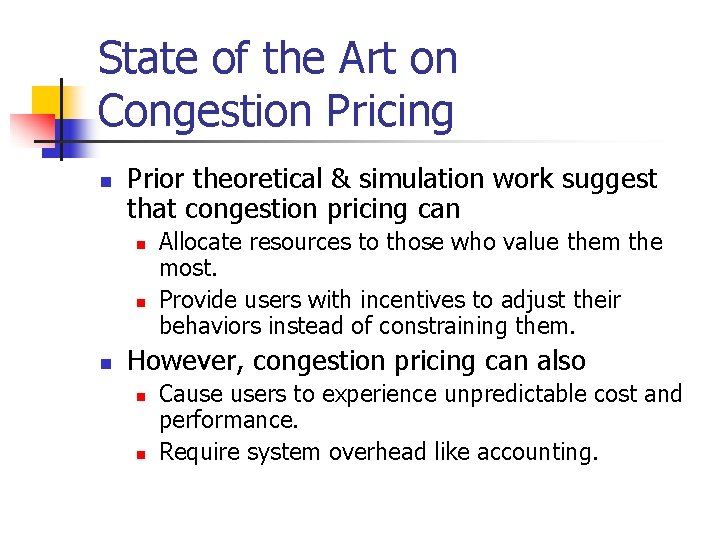 State of the Art on Congestion Pricing

- Prior theoretical & simulation work suggest that congestion pricing can
  - Allocate resources to those who value them the most.
  - Provide users with incentives to adjust their behaviors instead of constraining them.
- However, congestion pricing can also
  - Cause users to experience unpredictable cost and performance.
  - Require system overhead like accounting.